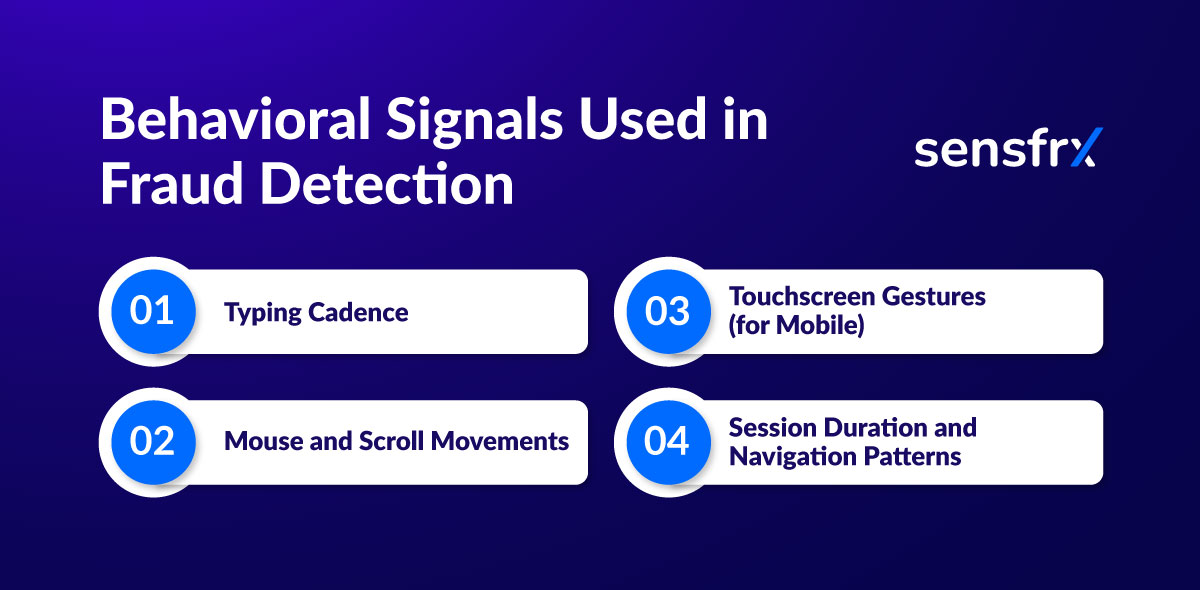 Behavioral Signals Used in Fraud Detection

sensfrx

01 Typing Cadence

02 Mouse and Scroll Movements

03 Touchscreen Gestures (for Mobile)

04 Session Duration and Navigation Patterns